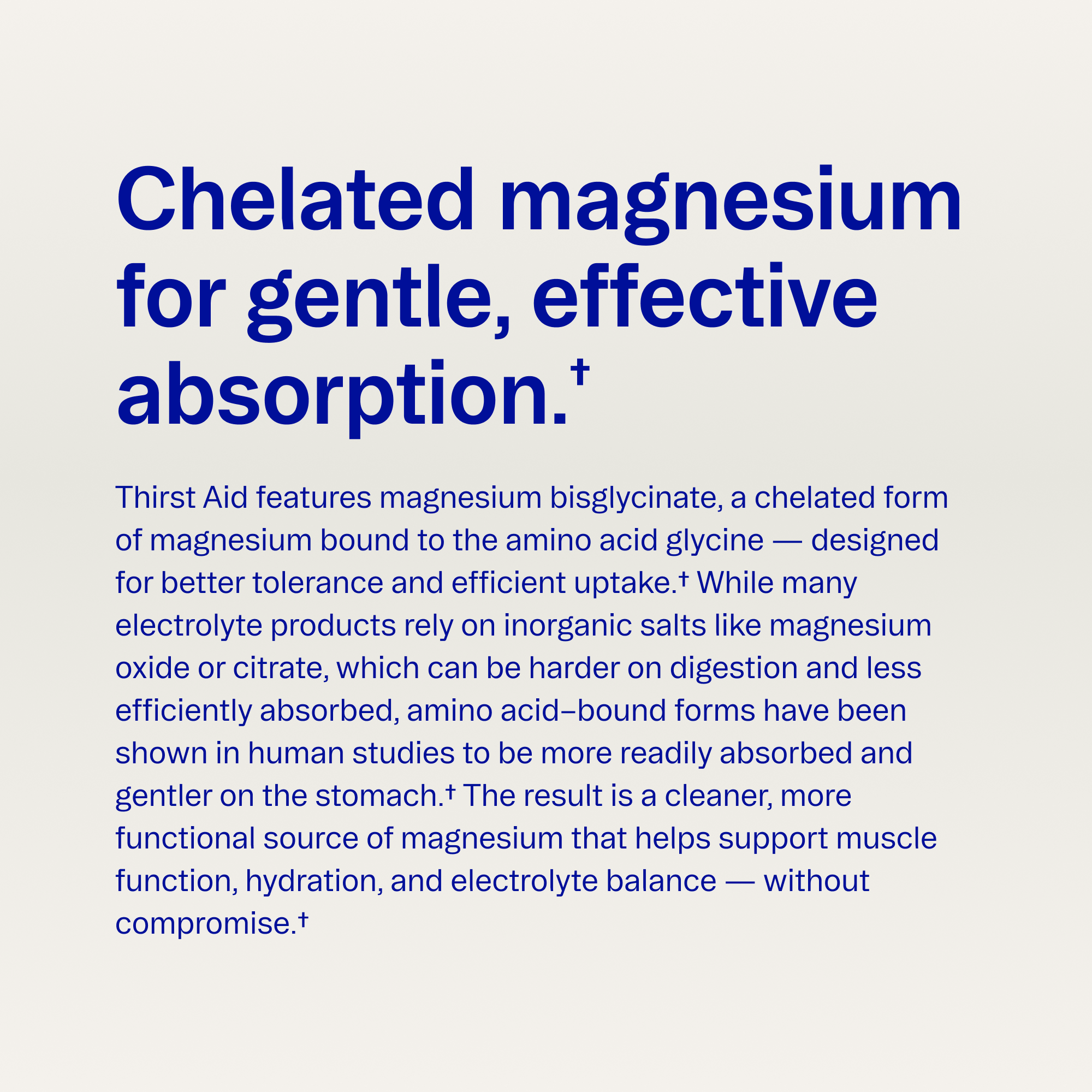 Chelated magnesium for gentle, effective absorption.†

Thirst Aid features magnesium bisglycinate, a chelated form of magnesium bound to the amino acid glycine — designed for better tolerance and efficient uptake.† While many electrolyte products rely on inorganic salts like magnesium oxide or citrate, which can be harder on digestion and less efficiently absorbed, amino acid–bound forms have been shown in human studies to be more readily absorbed and gentler on the stomach.† The result is a cleaner, more functional source of magnesium that helps support muscle function, hydration, and electrolyte balance — without compromise.†